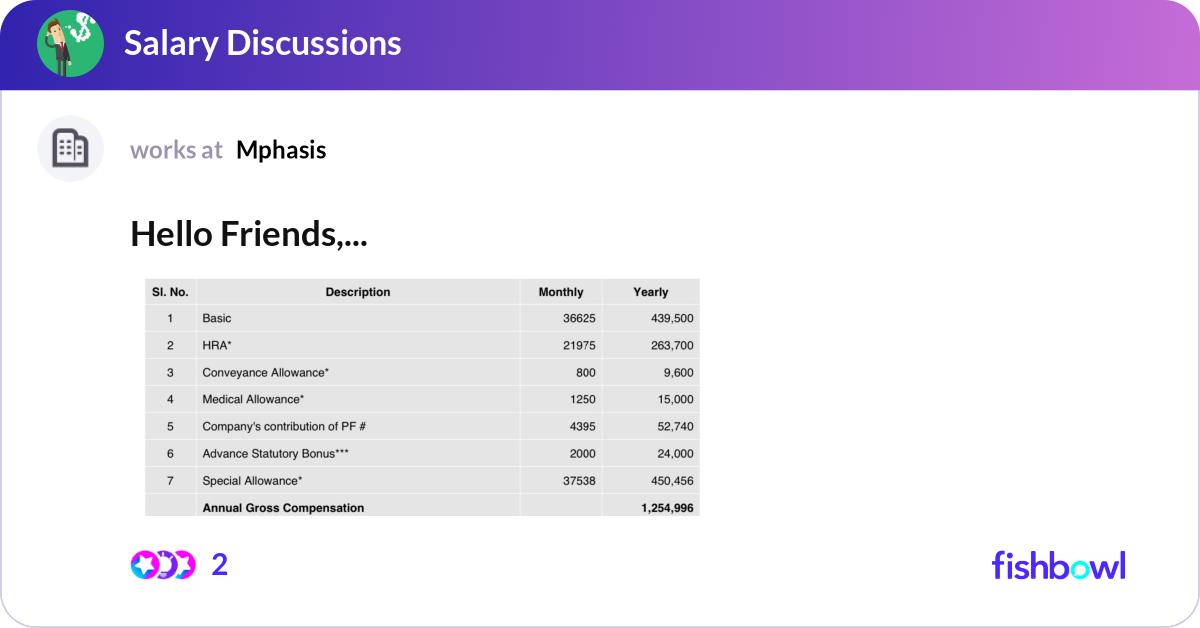 Salary Discussions

works at Mphasis

Hello Friends,...

| Sl. No. | Description | Monthly | Yearly |
|---|---|---|---|
| 1 | Basic | 36625 | 439,500 |
| 2 | HRA* | 21975 | 263,700 |
| 3 | Conveyance Allowance* | 800 | 9,600 |
| 4 | Medical Allowance* | 1250 | 15,000 |
| 5 | Company's contribution of PF # | 4395 | 52,740 |
| 6 | Advance Statutory Bonus*** | 2000 | 24,000 |
| 7 | Special Allowance* | 37538 | 450,456 |
| | Annual Gross Compensation | | 1,254,996 |

2

fishbowl